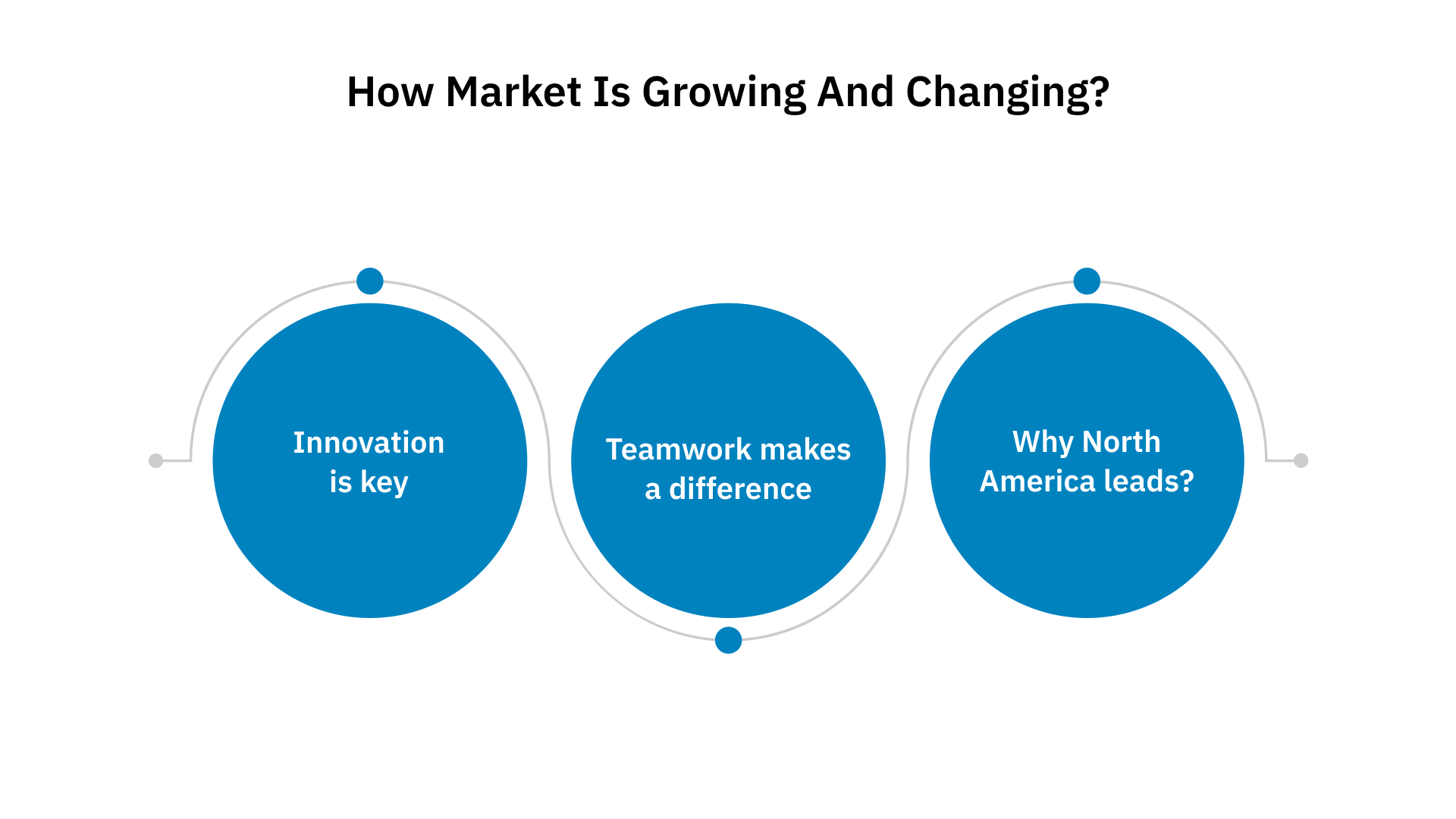 How Market Is Growing And Changing?

Innovation is key

Teamwork makes a difference

Why North America leads?